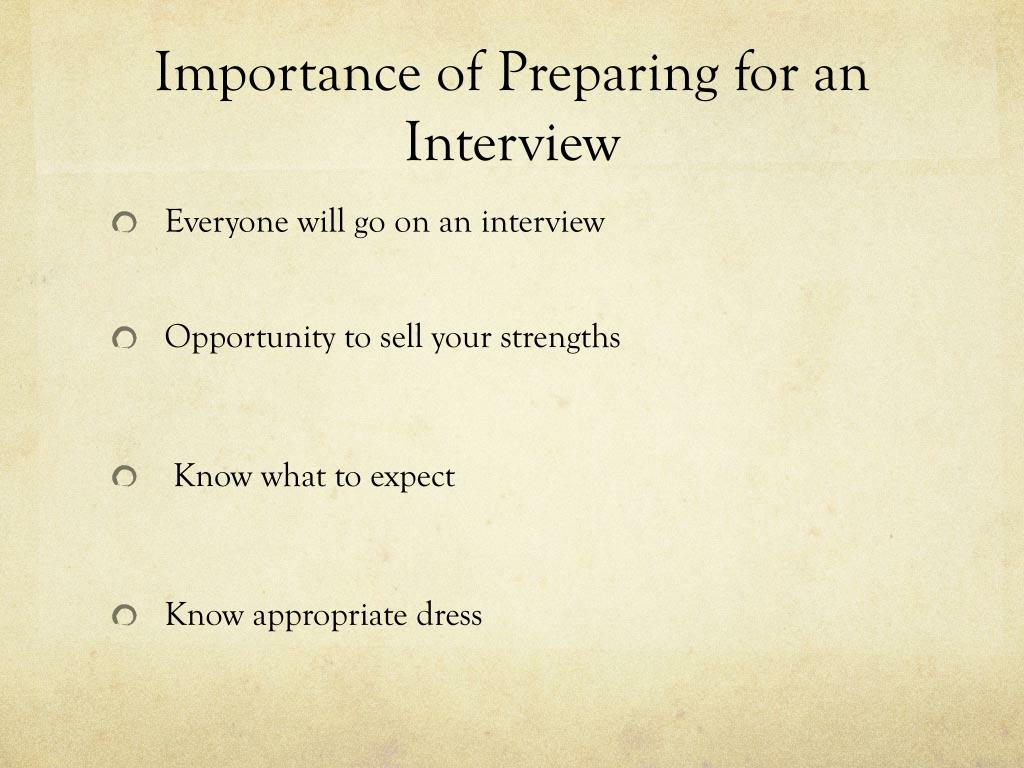 Importance of Preparing for an Interview

Everyone will go on an interview

Opportunity to sell your strengths

Know what to expect

Know appropriate dress